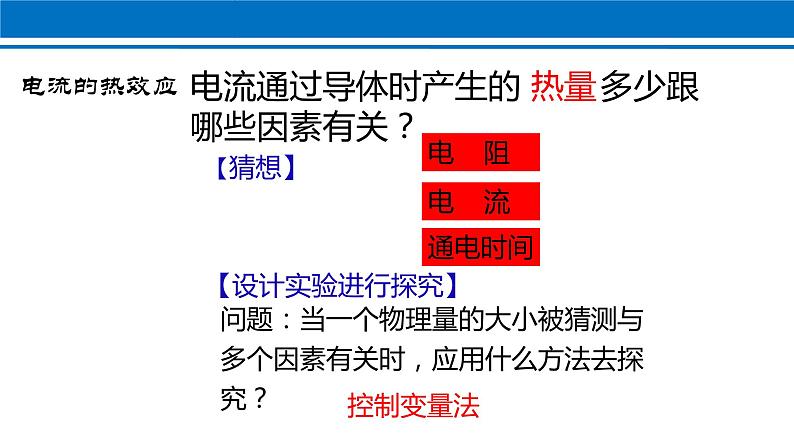 电流的热效应

电流通过导体时产生的 热量 多少跟哪些因素有关？

【猜想】

电　阻

电　流

通电时间

【设计实验进行探究】

问题：当一个物理量的大小被猜测与多个因素有关时，应用什么方法去探究？

控制变量法